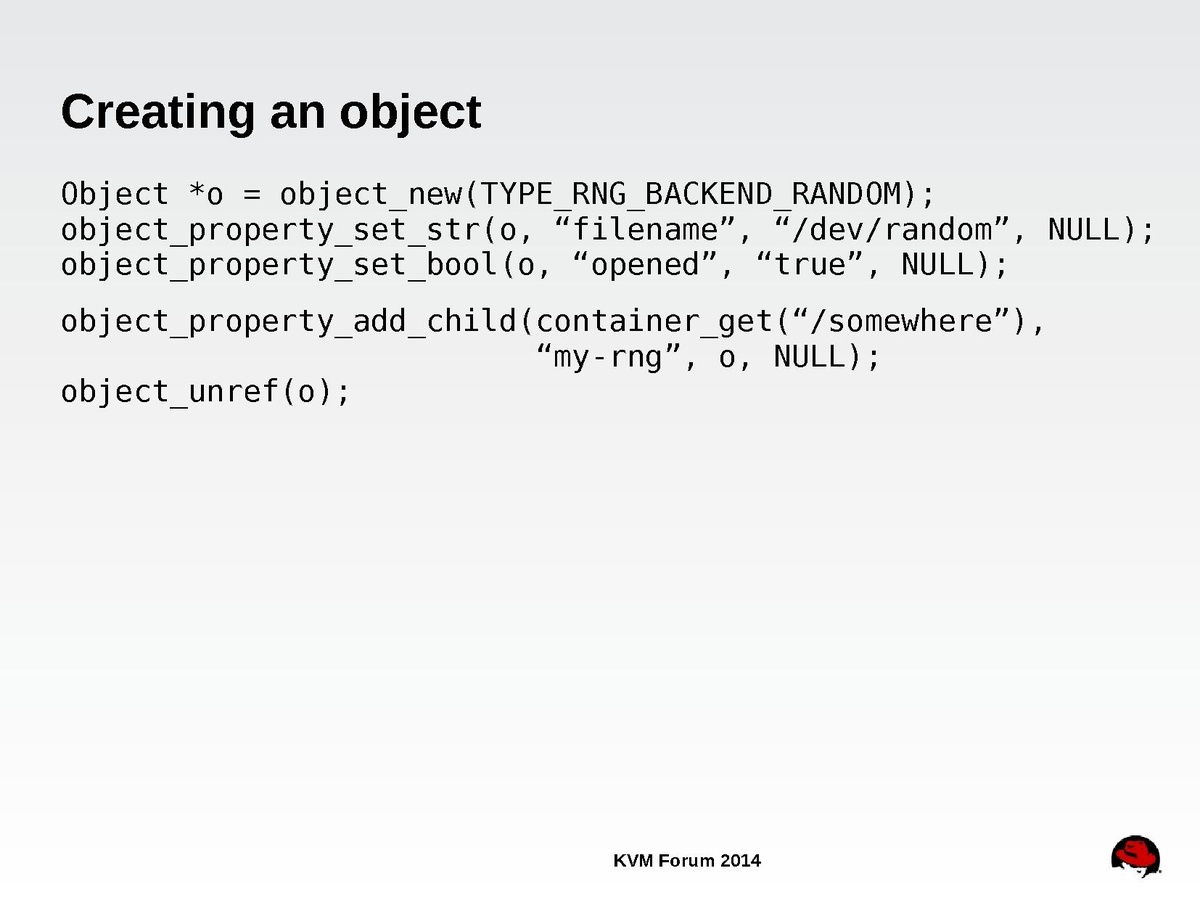 Creating an object

Object *o = object_new(TYPE_RNG_BACKEND_RANDOM);
object_property_set_str(o, “filename”, “/dev/random”, NULL);
object_property_set_bool(o, “opened”, “true”, NULL);

object_property_add_child(container_get(“/somewhere”),
“my-rng”, o, NULL);
object_unref(o);

KVM Forum 2014